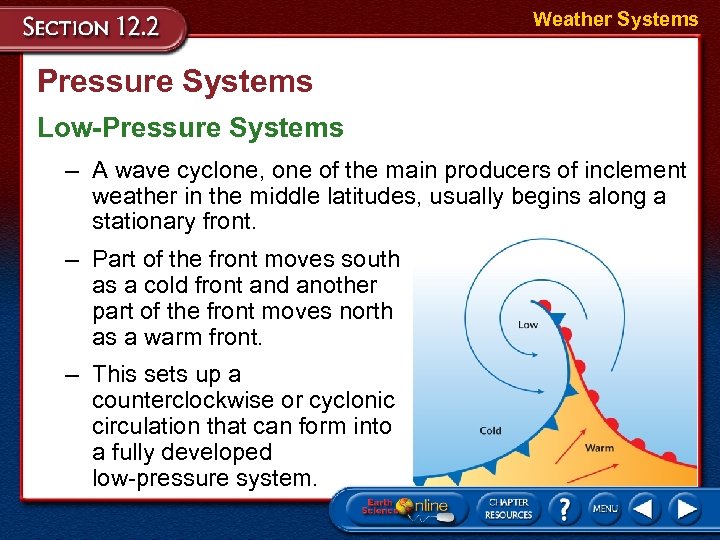 SECTION 12.2

Weather Systems

Pressure Systems

Low-Pressure Systems

– A wave cyclone, one of the main producers of inclement weather in the middle latitudes, usually begins along a stationary front.

– Part of the front moves south as a cold front and another part of the front moves north as a warm front.

– This sets up a counterclockwise or cyclonic circulation that can form into a fully developed low-pressure system.

Low

Cold

Warm

Earth Science Online

CHAPTER RESOURCES

?

MENU